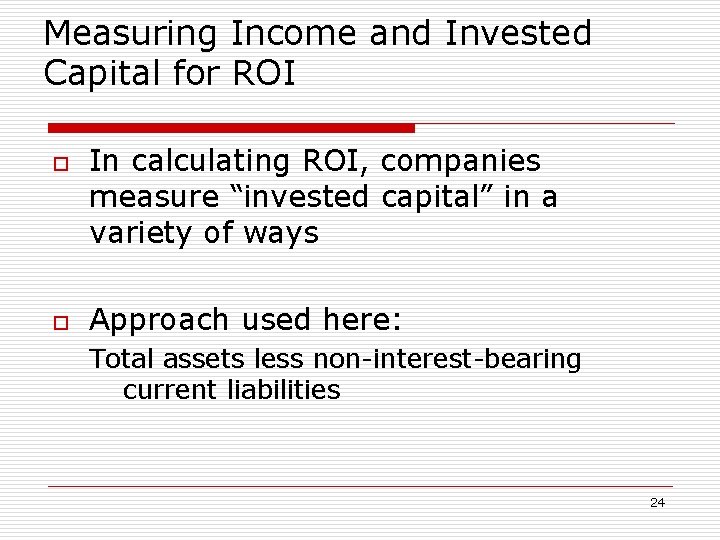 Measuring Income and Invested Capital for ROI

In calculating ROI, companies measure “invested capital” in a variety of ways

Approach used here:

Total assets less non-interest-bearing current liabilities

24